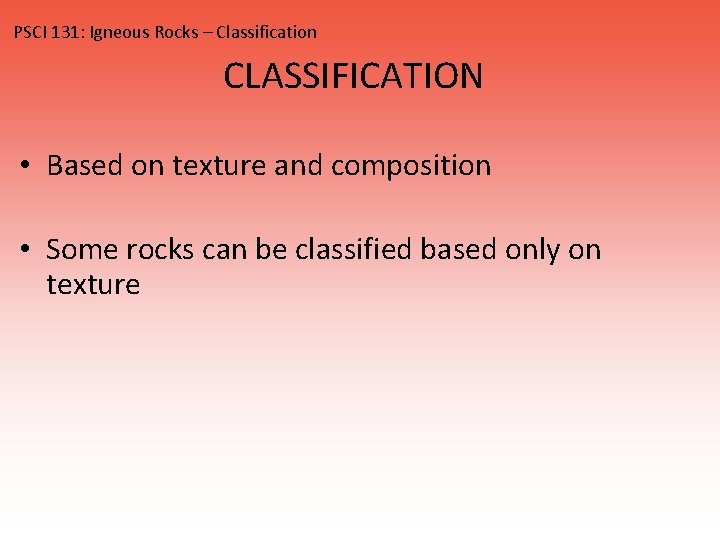 PSCI 131: Igneous Rocks – Classification

CLASSIFICATION

• Based on texture and composition

• Some rocks can be classified based only on texture